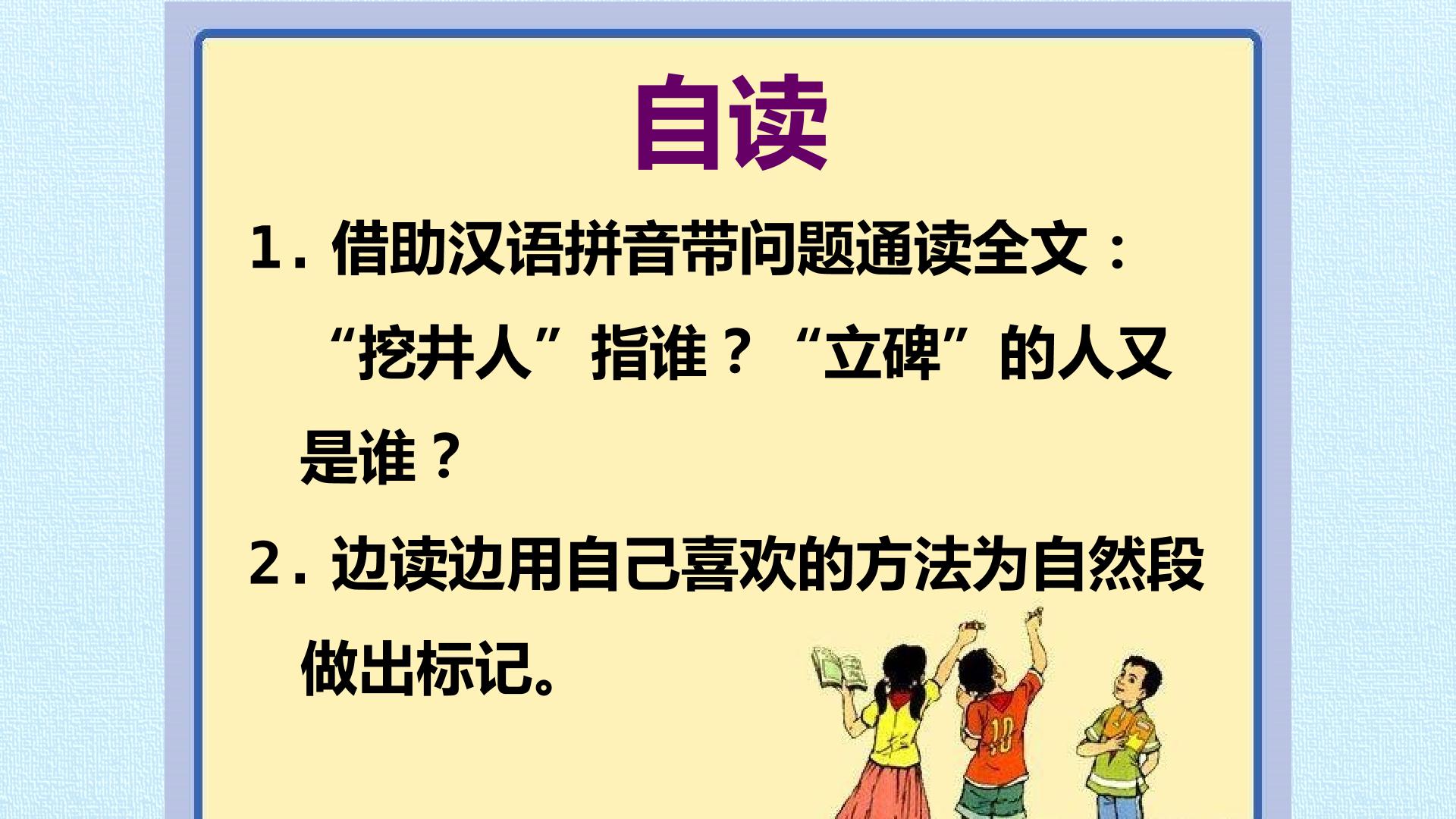 自读

1.借助汉语拼音带问题通读全文：“挖井人”指谁？“立碑”的人又是谁？

2.边读边用自己喜欢的方法为自然段做出标记。